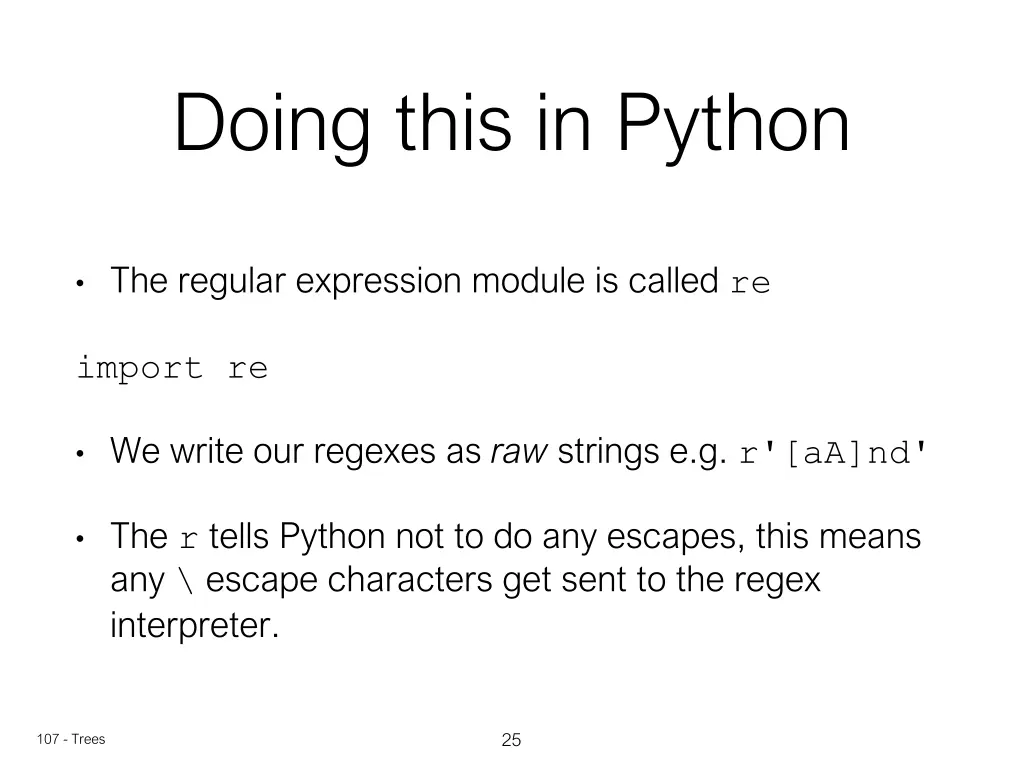 Doing this in Python

• The regular expression module is called re

import re

• We write our regexes as raw strings e.g. r'[aA]nd'

• The r tells Python not to do any escapes, this means any \ escape characters get sent to the regex interpreter.

107 - Trees

25